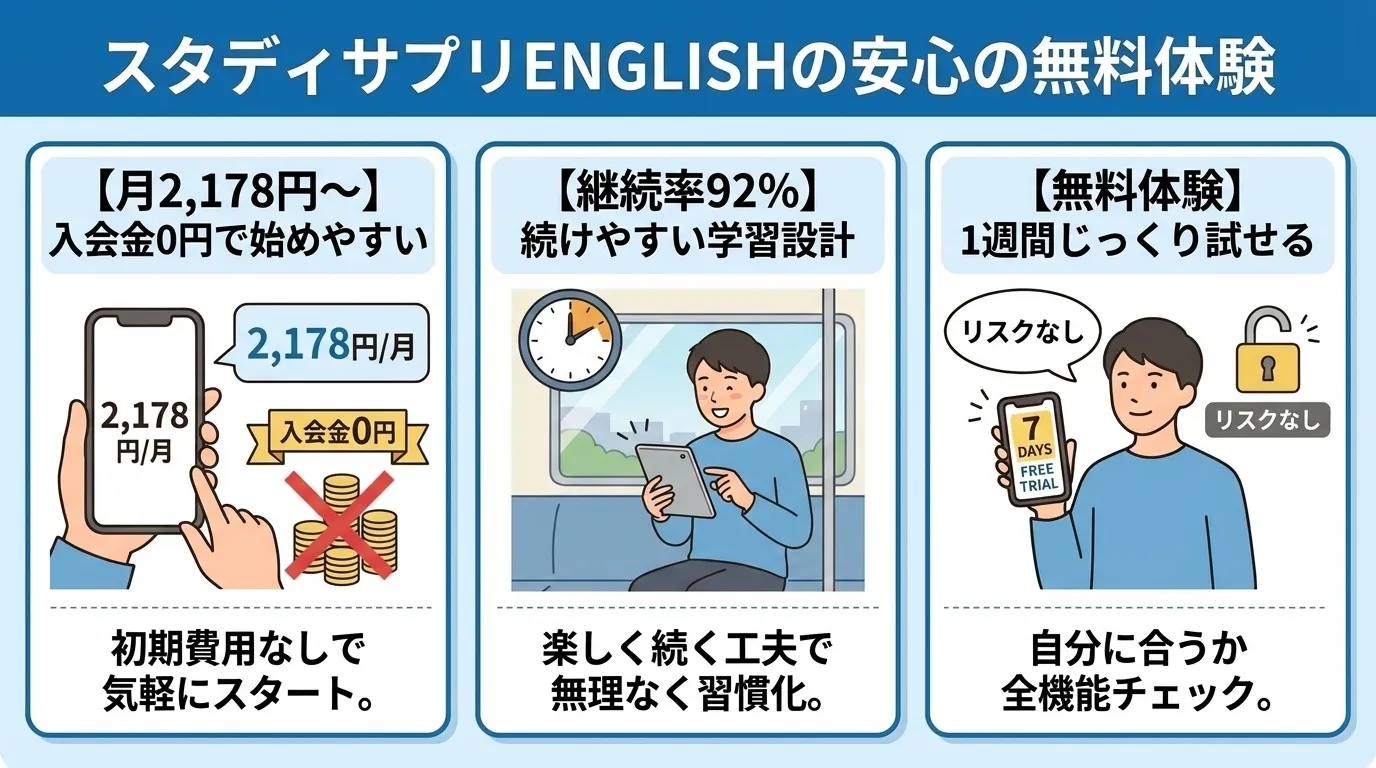 スタディサプリENGLISHの安心の無料体験

【月2,178円〜】
入会金0円で始めやすい

2,178円/月

2,178
円/月

入会金0円

初期費用なしで
気軽にスタート。

【継続率92%】
続けやすい学習設計

楽しく続く工夫で
無理なく習慣化。

【無料体験】
1週間じっくり試せる

リスクなし

7
DAYS
FREE
TRIAL

リスクなし

自分に合うか
全機能チェック。